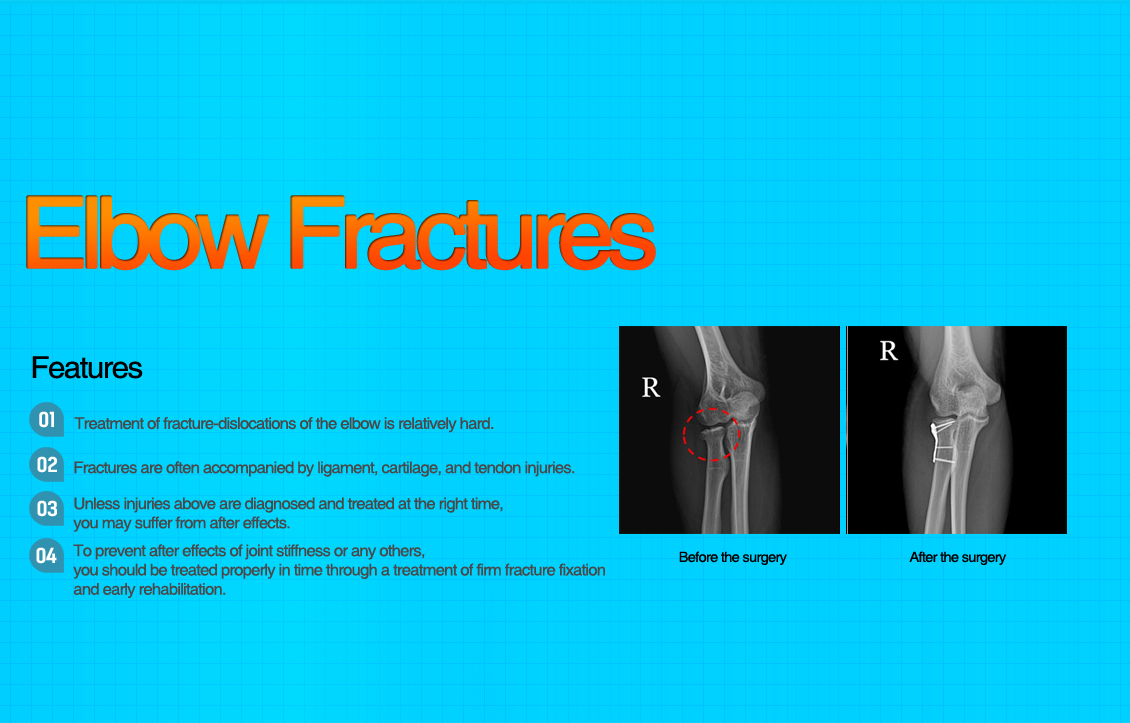 Elbow Fractures

Features

01 Treatment of fracture-dislocations of the elbow is relatively hard.

02 Fractures are often accompanied by ligament, cartilage, and tendon injuries.

03 Unless injuries above are diagnosed and treated at the right time, you may suffer from after effects.

04 To prevent after effects of joint stiffness or any others, you should be treated properly in time through a treatment of firm fracture fixation and early rehabilitation.

R

Before the surgery

R

After the surgery